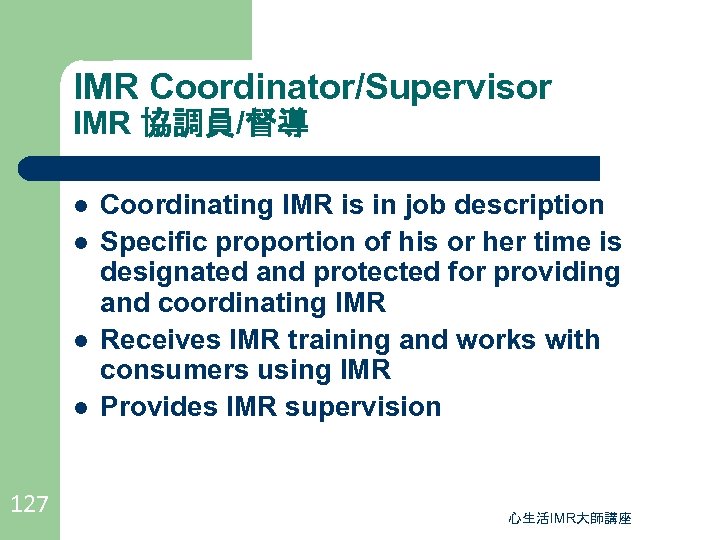 IMR Coordinator/Supervisor
IMR 協調員/督導

- Coordinating IMR is in job description
- Specific proportion of his or her time is designated and protected for providing and coordinating IMR
- Receives IMR training and works with consumers using IMR
- Provides IMR supervision

127

心生活IMR大師講座